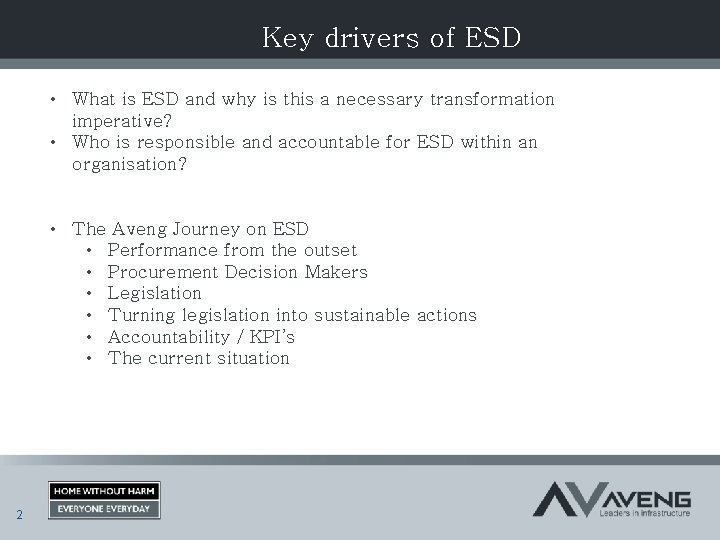 Key drivers of ESD

• What is ESD and why is this a necessary transformation imperative?
• Who is responsible and accountable for ESD within an organisation?

• The Aveng Journey on ESD
  • Performance from the outset
  • Procurement Decision Makers
  • Legislation
  • Turning legislation into sustainable actions
  • Accountability / KPI's
  • The current situation

2

HOME WITHOUT HARM
EVERYONE EVERYDAY

AVENG
Leaders in Infrastructure